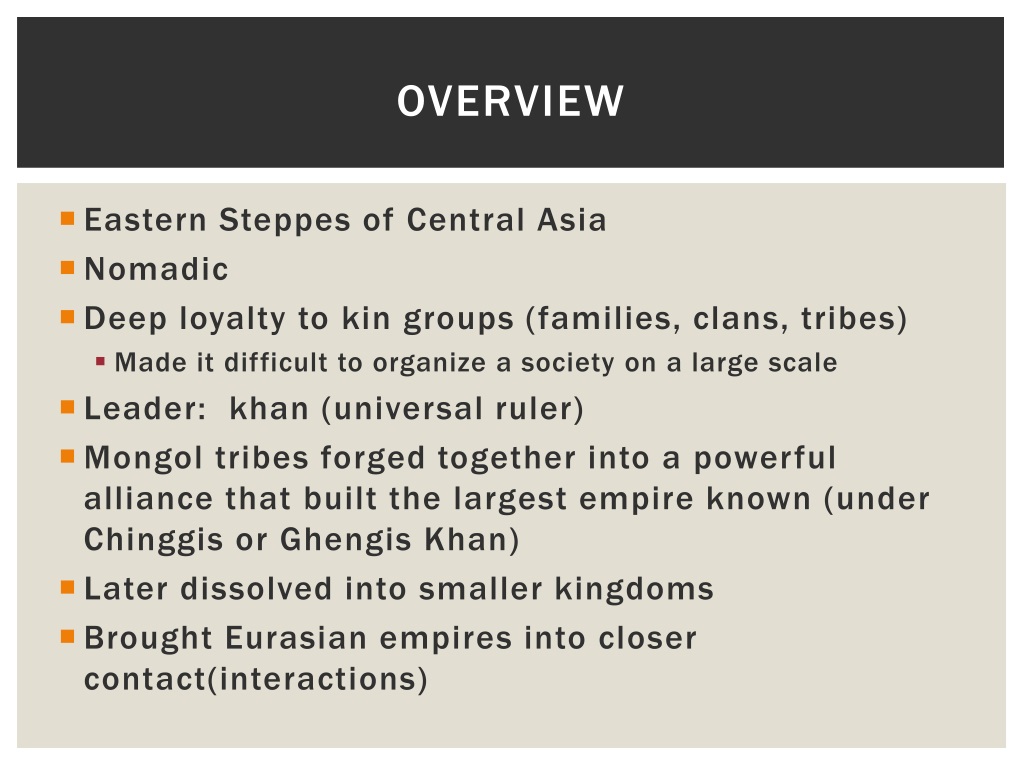 OVERVIEW

- Eastern Steppes of Central Asia
- Nomadic
- Deep loyalty to kin groups (families, clans, tribes)
  - Made it difficult to organize a society on a large scale
- Leader: khan (universal ruler)
- Mongol tribes forged together into a powerful alliance that built the largest empire known (under Chinggis or Ghengis Khan)
- Later dissolved into smaller kingdoms
- Brought Eurasian empires into closer contact(interactions)